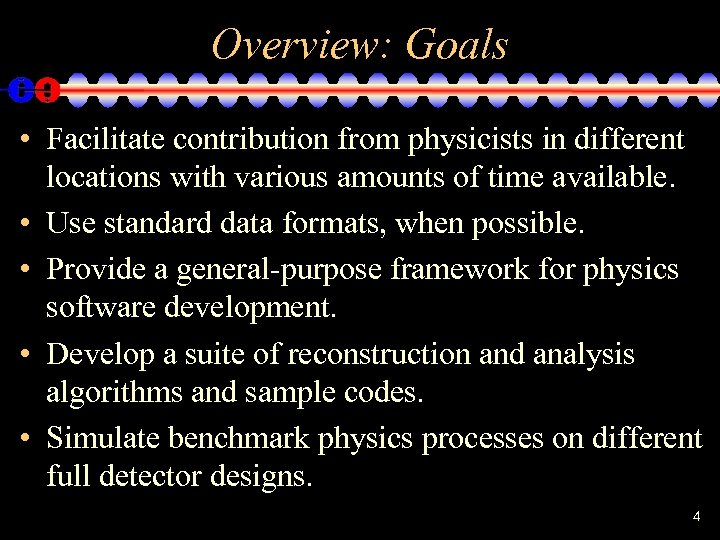 Overview: Goals

• Facilitate contribution from physicists in different locations with various amounts of time available.
• Use standard data formats, when possible.
• Provide a general-purpose framework for physics software development.
• Develop a suite of reconstruction and analysis algorithms and sample codes.
• Simulate benchmark physics processes on different full detector designs.

4